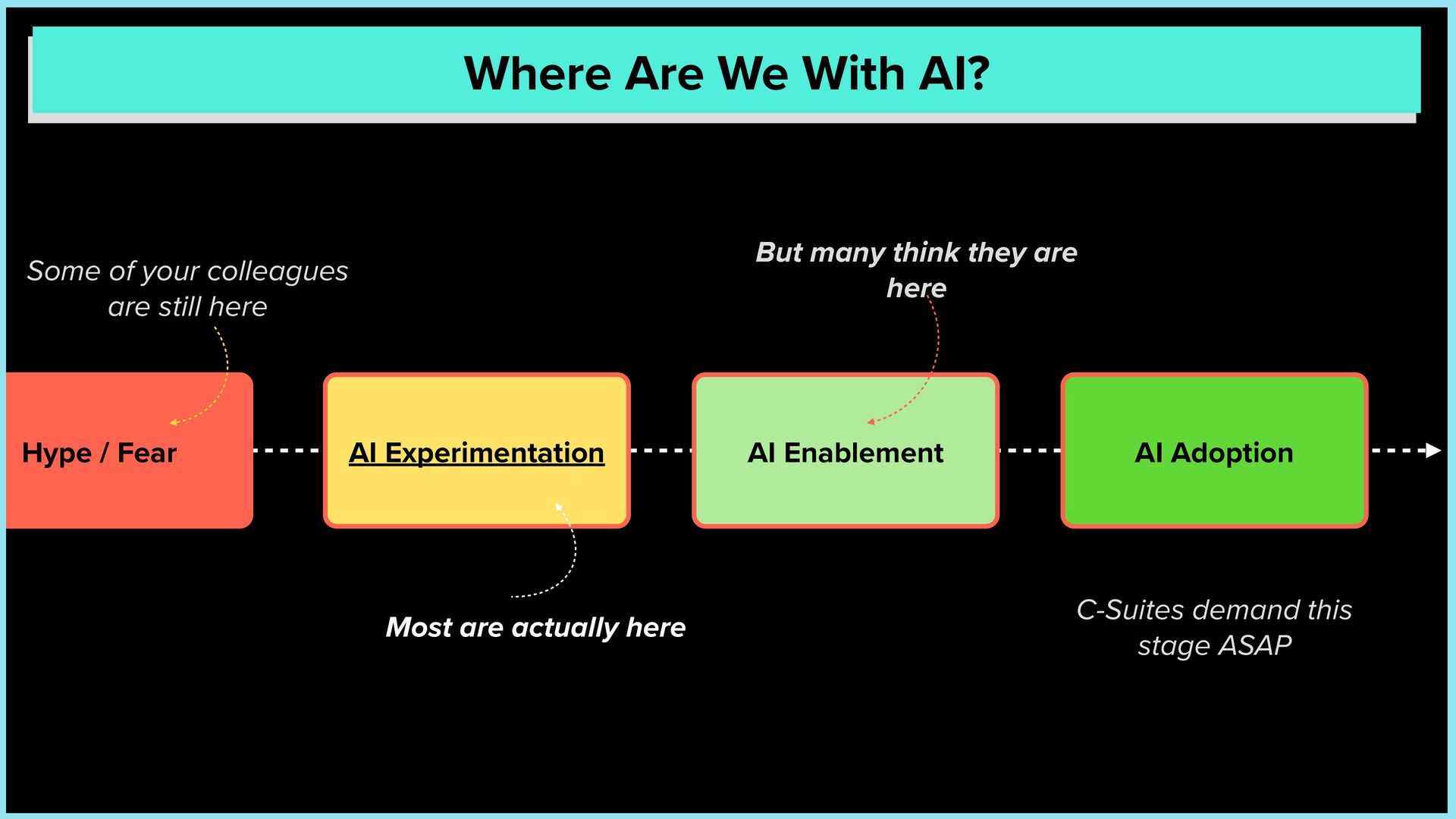 Where Are We With AI?

Some of your colleagues are still here

But many think they are here

Hype / Fear

AI Experimentation

AI Enablement

AI Adoption

Most are actually here

C-Suites demand this stage ASAP